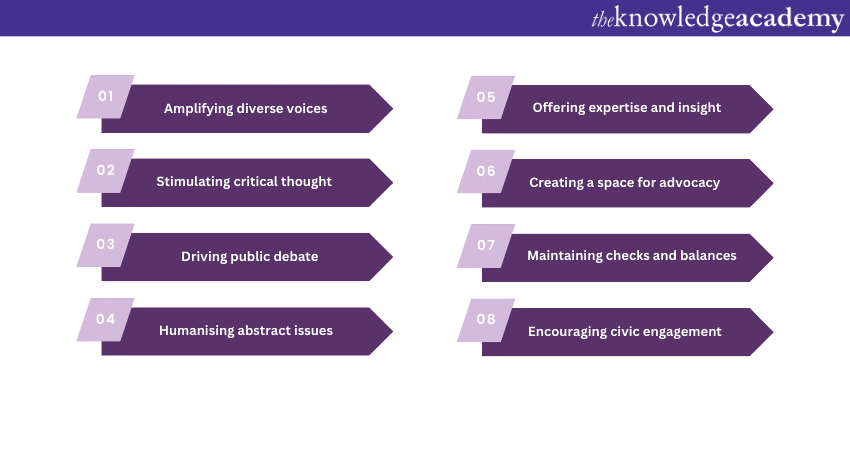 theknowledgeacademy

01 Amplifying diverse voices

02 Stimulating critical thought

03 Driving public debate

04 Humanising abstract issues

05 Offering expertise and insight

06 Creating a space for advocacy

07 Maintaining checks and balances

08 Encouraging civic engagement